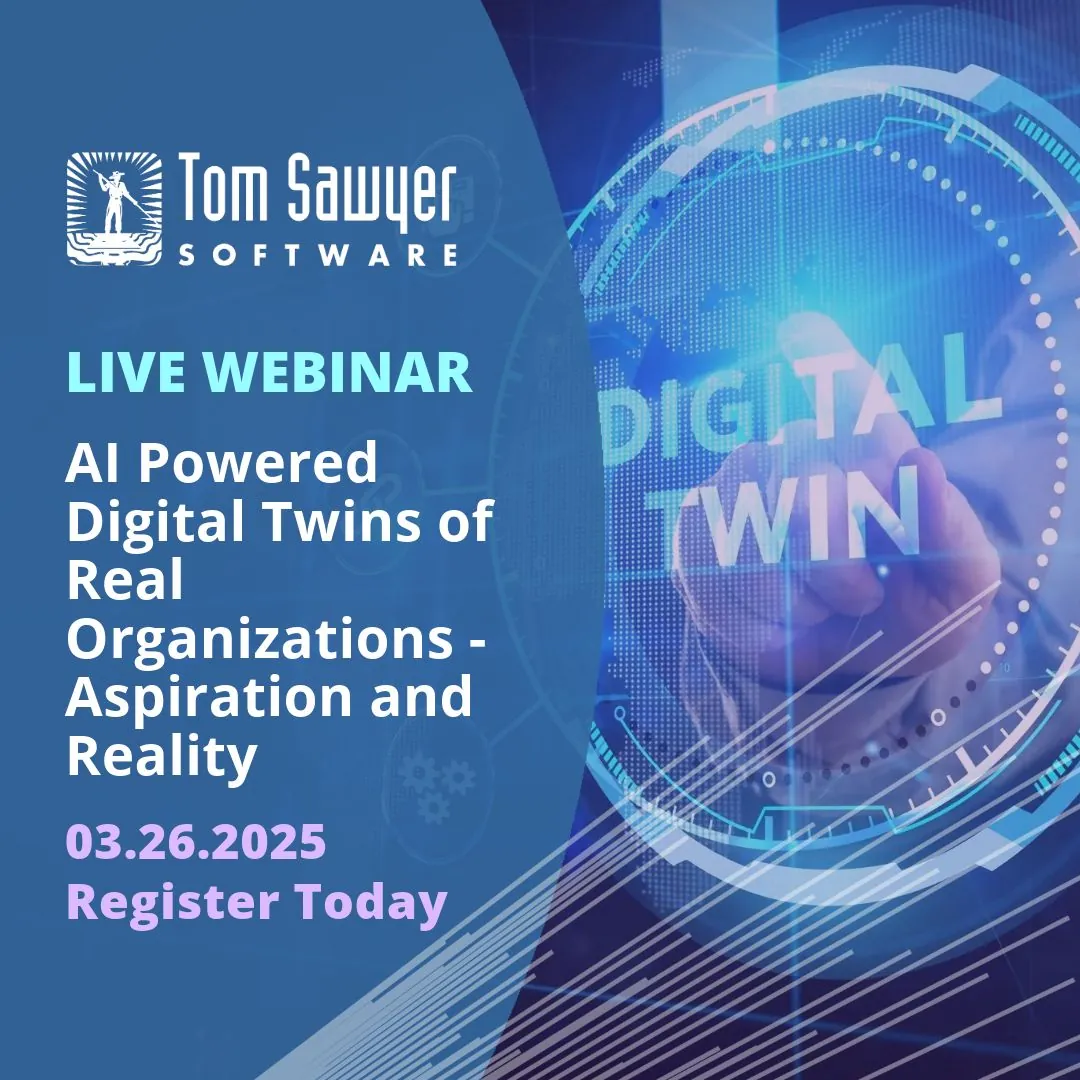 Tom Sawyer
SOFTWARE

LIVE WEBINAR

AI Powered Digital Twins of Real Organizations - Aspiration and Reality

03.26.2025
Register Today

DIGITAL TWIN